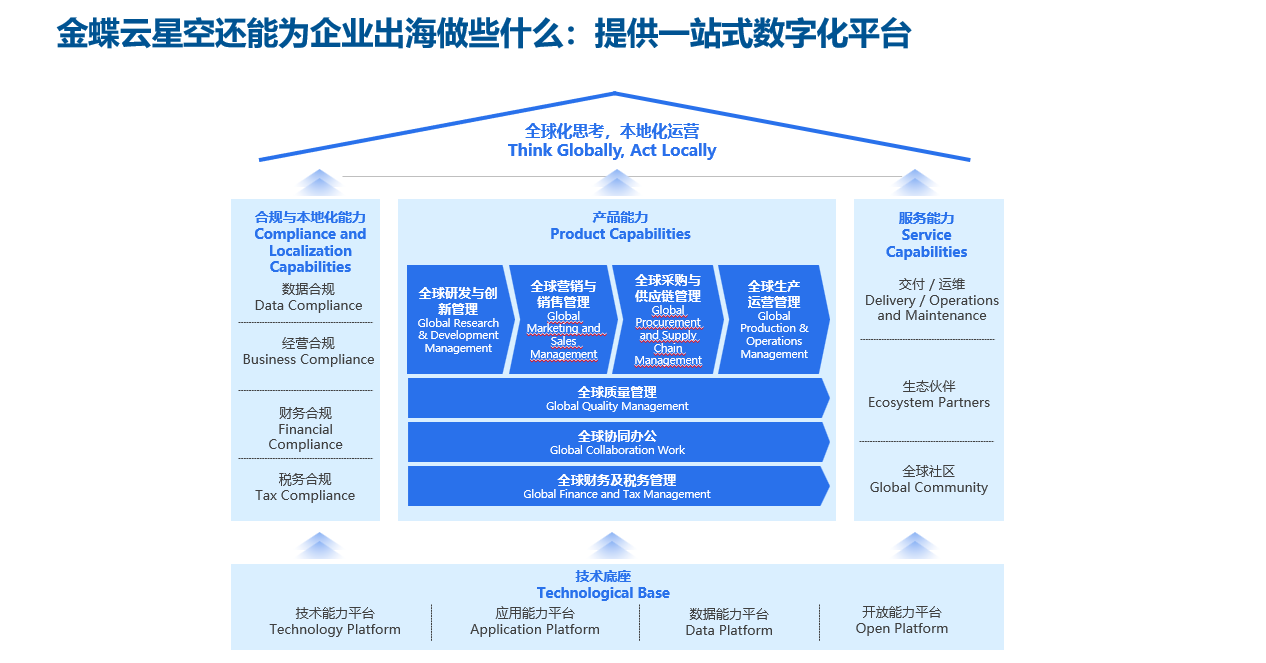 金蝶云星空还能为企业出海做些什么：提供一站式数字化平台

全球化思考，本地化运营
Think Globally, Act Locally

合规与本地化能力
Compliance and Localization Capabilities

数据合规
Data Compliance

经营合规
Business Compliance

财务合规
Financial Compliance

税务合规
Tax Compliance

产品能力
Product Capabilities

全球研发与创新管理
Global Research & Development Management

全球营销与销售管理
Global Marketing and Sales Management

全球采购与供应链管理
Global Procurement and Supply Chain Management

全球生产运营管理
Global Production & Operations Management

全球质量管理
Global Quality Management

全球协同办公
Global Collaboration Work

全球财务及税务管理
Global Finance and Tax Management

服务能力
Service Capabilities

交付 / 运维
Delivery / Operations and Maintenance

生态伙伴
Ecosystem Partners

全球社区
Global Community

技术底座
Technological Base

技术能力平台
Technology Platform

应用能力平台
Application Platform

数据能力平台
Data Platform

开放能力平台
Open Platform